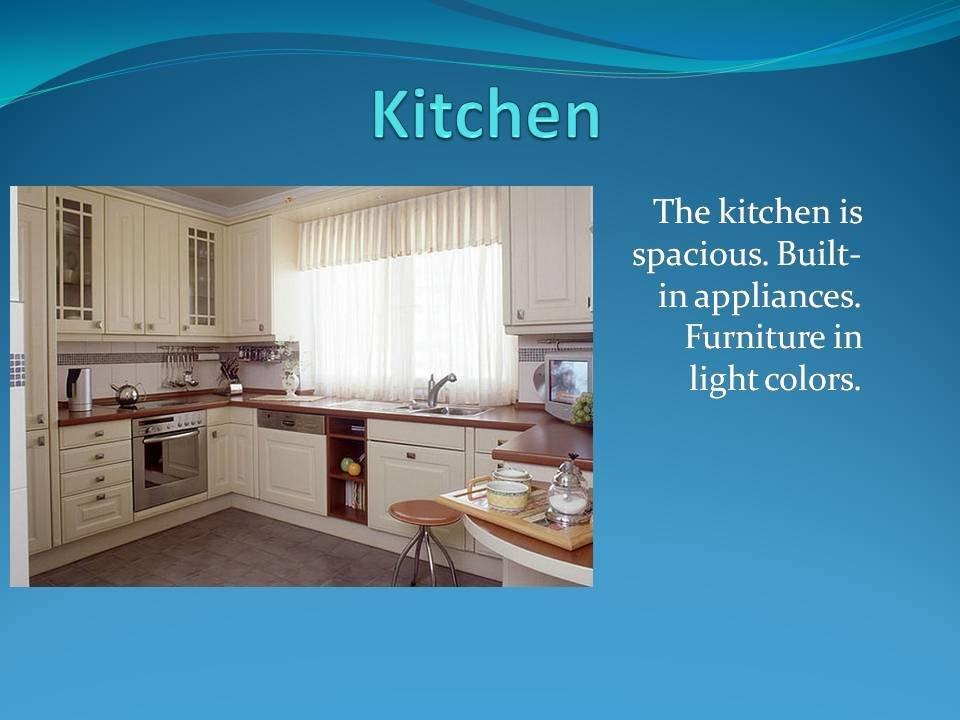 Kitchen

The kitchen is spacious. Built-in appliances. Furniture in light colors.